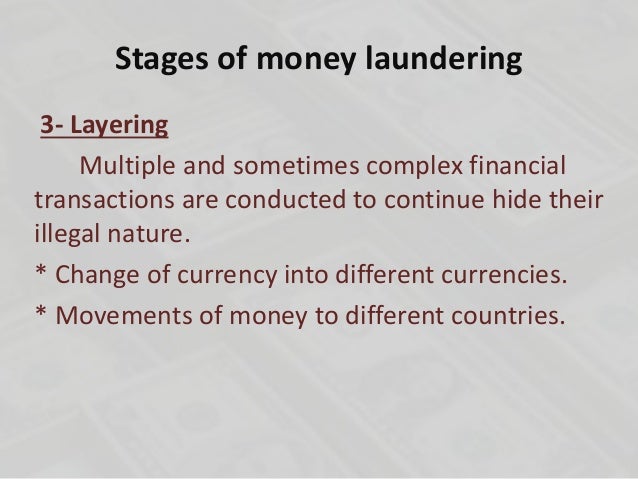 Stages of money laundering

3- Layering

Multiple and sometimes complex financial transactions are conducted to continue hide their illegal nature.

* Change of currency into different currencies.

* Movements of money to different countries.